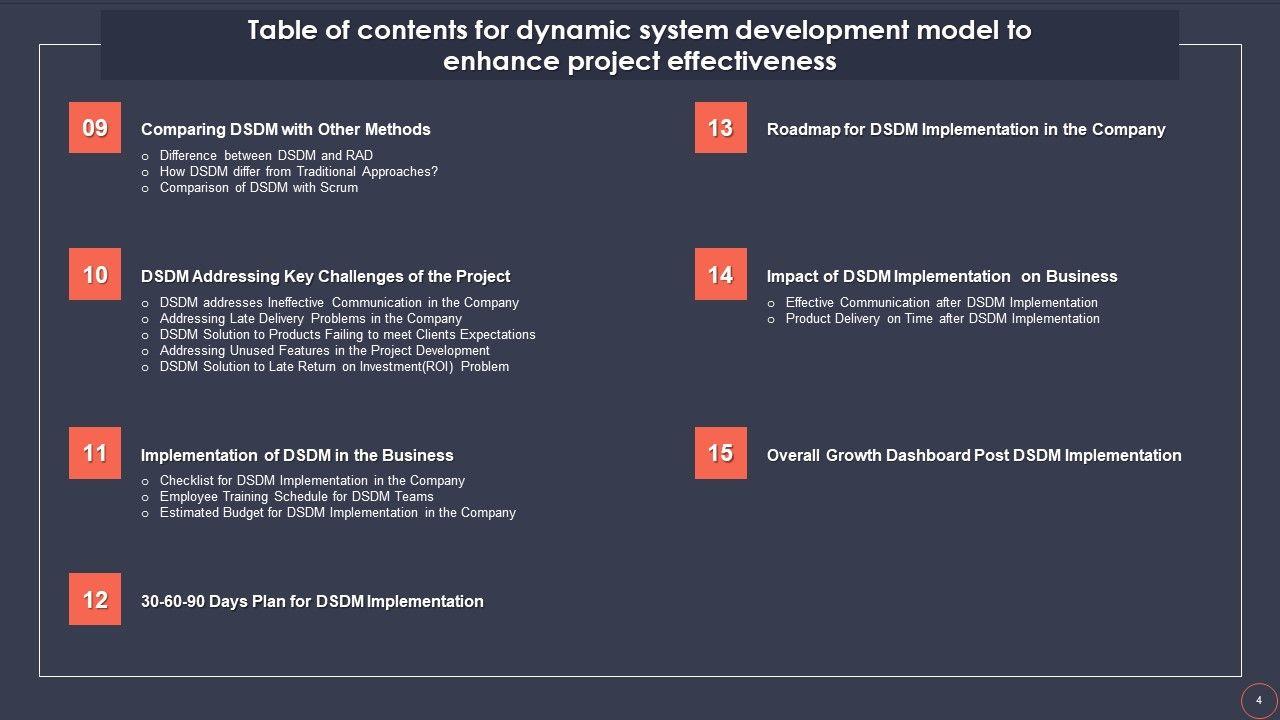 Table of contents for dynamic system development model to enhance project effectiveness

09

Comparing DSDM with Other Methods

o Difference between DSDM and RAD
o How DSDM differ from Traditional Approaches?
o Comparison of DSDM with Scrum

10

DSDM Addressing Key Challenges of the Project

o DSDM addresses Ineffective Communication in the Company
o Addressing Late Delivery Problems in the Company
o DSDM Solution to Products Failing to meet Clients Expectations
o Addressing Unused Features in the Project Development
o DSDM Solution to Late Return on Investment(ROI) Problem

11

Implementation of DSDM in the Business

o Checklist for DSDM Implementation in the Company
o Employee Training Schedule for DSDM Teams
o Estimated Budget for DSDM Implementation in the Company

12

30-60-90 Days Plan for DSDM Implementation

13

Roadmap for DSDM Implementation in the Company

14

Impact of DSDM Implementation on Business

o Effective Communication after DSDM Implementation
o Product Delivery on Time after DSDM Implementation

15

Overall Growth Dashboard Post DSDM Implementation

4